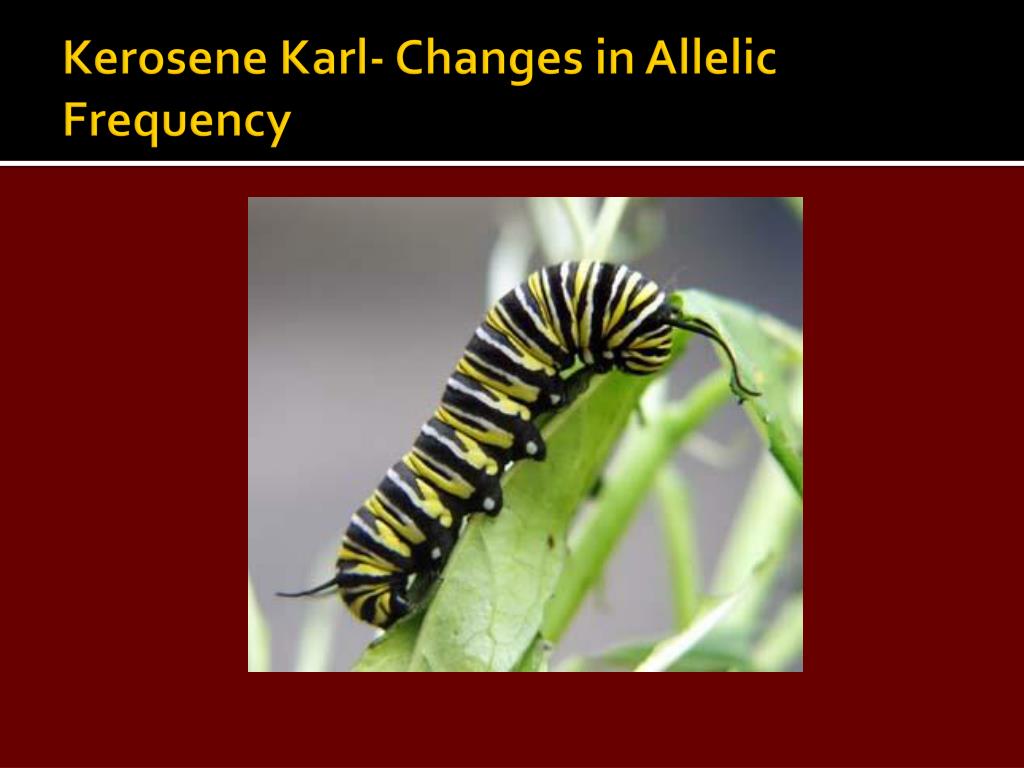 Kerosene Karl- Changes in Allelic Frequency